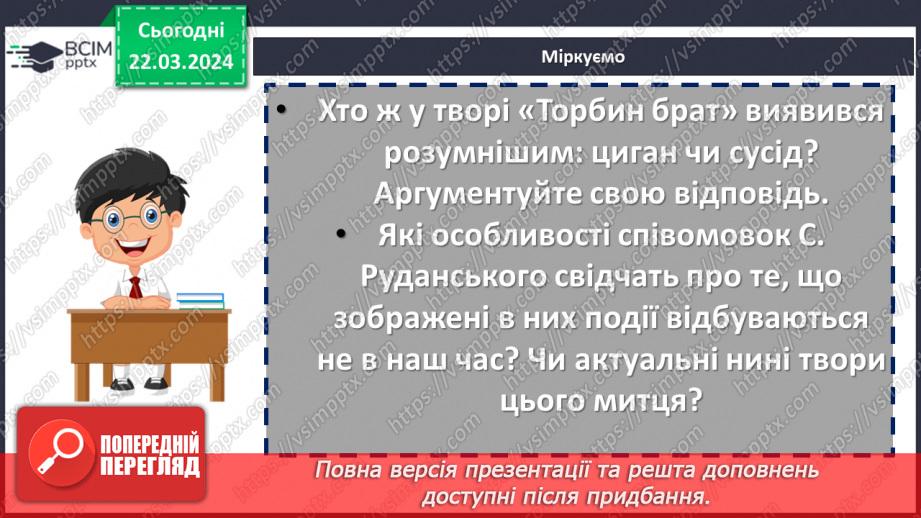 ВСІМ pptx

Сьогодні 22.03.2024

Міркуємо

• Хто ж у творі «Торбин брат» виявився розумнішим: циган чи сусід? Аргументуйте свою відповідь.

• Які особливості співомовок С. Руданського свідчать про те, що зображені в них події відбуваються не в наш час? Чи актуальні нині твори цього митця?

ПОПЕРЕДНІЙ ПЕРЕГЛЯД

Повна версія презентації та решта доповнень доступні після придбання.

https://vsimpptx.com